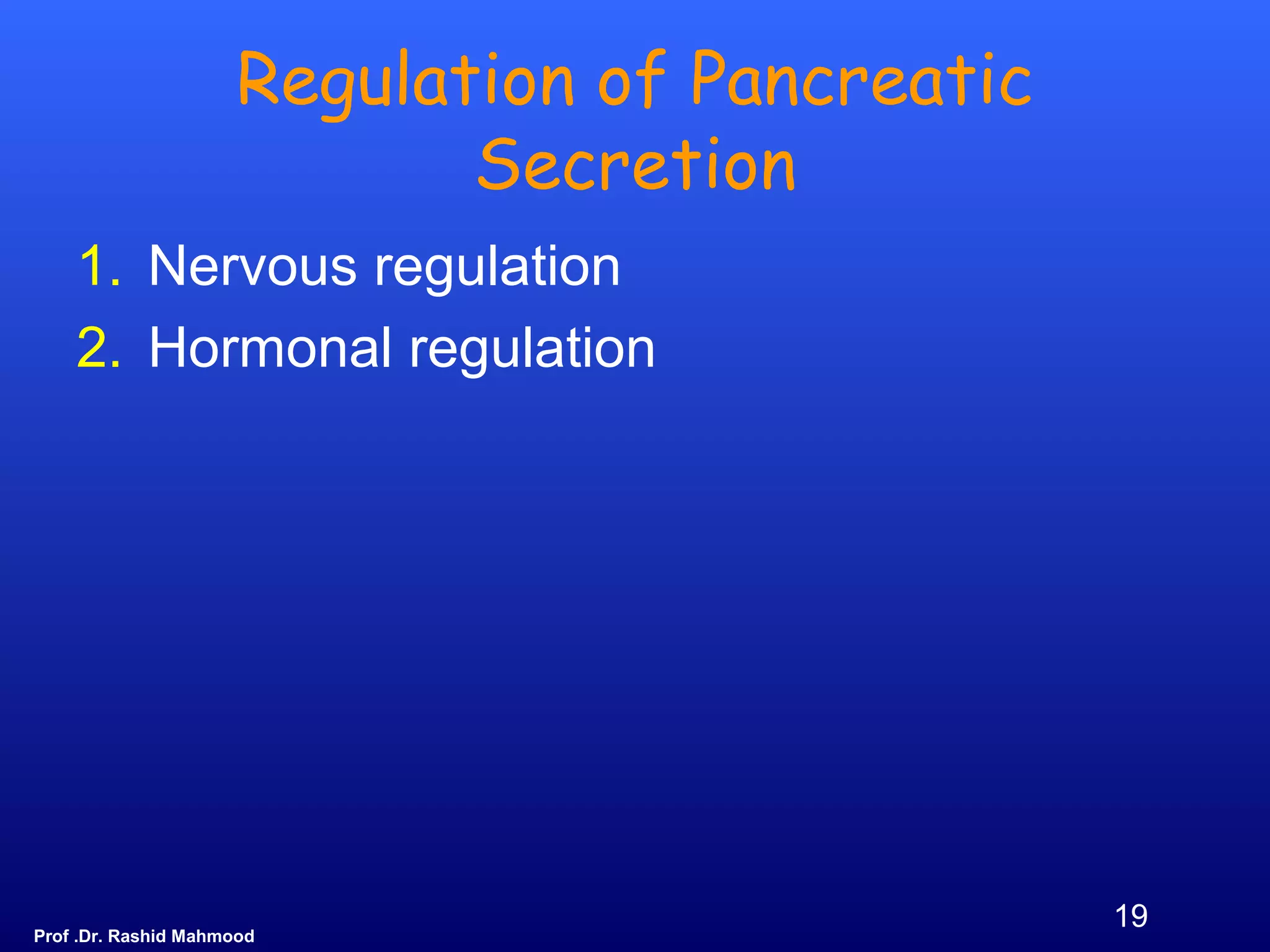 Regulation of Pancreatic Secretion

1. Nervous regulation
2. Hormonal regulation

19

Prof .Dr. Rashid Mahmood